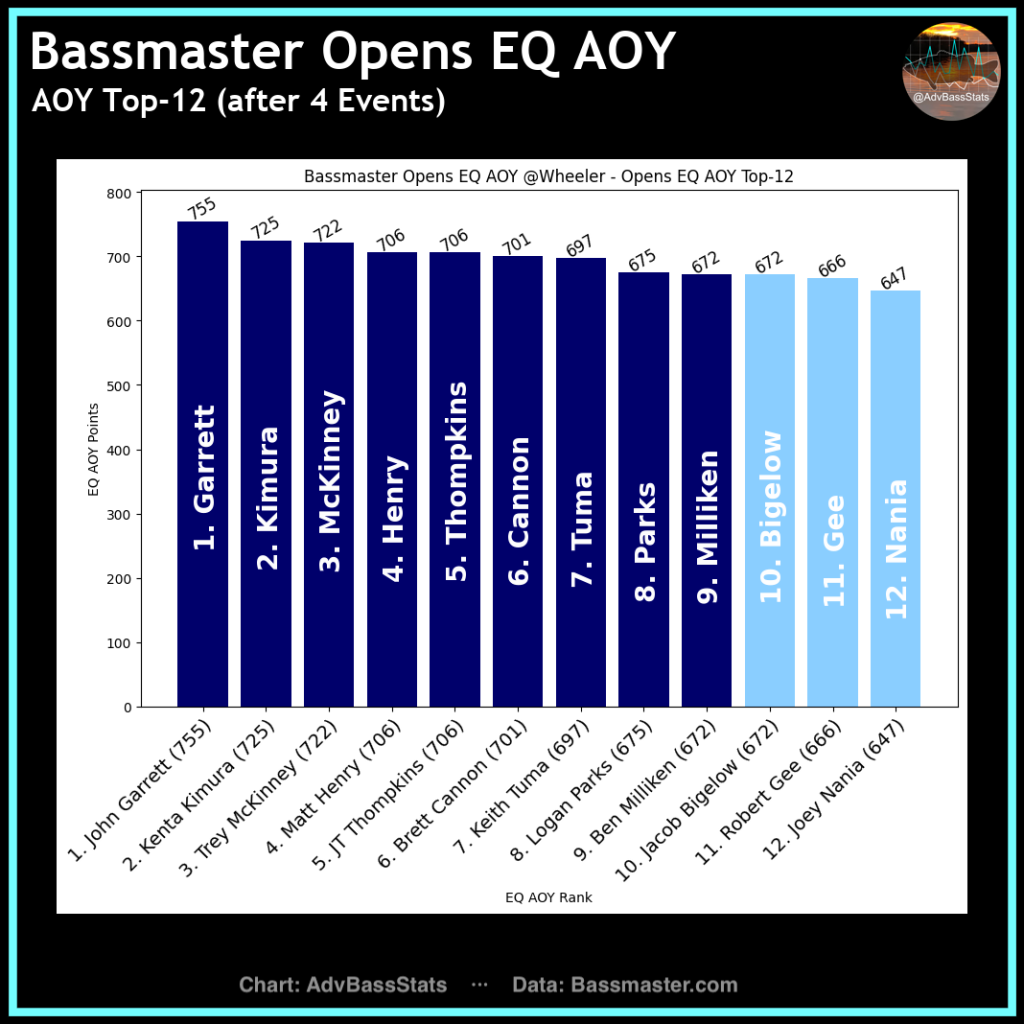 Bassmaster Opens EQ AOY
AOY Top-12 (after 4 Events)

@AdvBassStats

Bassmaster Opens EQ AOY @Wheeler - Opens EQ AOY Top-12

EQ AOY Points

800
700
600
500
400
300
200
100
0

755
725
722
706
706
701
697
675
672
672
666
647

1. Garrett
2. Kimura
3. McKinney
4. Henry
5. Thompkins
6. Cannon
7. Tuma
8. Parks
9. Milliken
10. Bigelow
11. Gee
12. Nania

1. John Garrett (755)
2. Kenta Kimura (725)
3. Trey McKinney (722)
4. Matt Henry (706)
5. JT Thompkins (706)
6. Brett Cannon (701)
7. Keith Tuma (697)
8. Logan Parks (675)
9. Ben Milliken (672)
10. Jacob Bigelow (672)
11. Robert Gee (666)
12. Joey Nania (647)

EQ AOY Rank

Chart: AdvBassStats ··· Data: Bassmaster.com